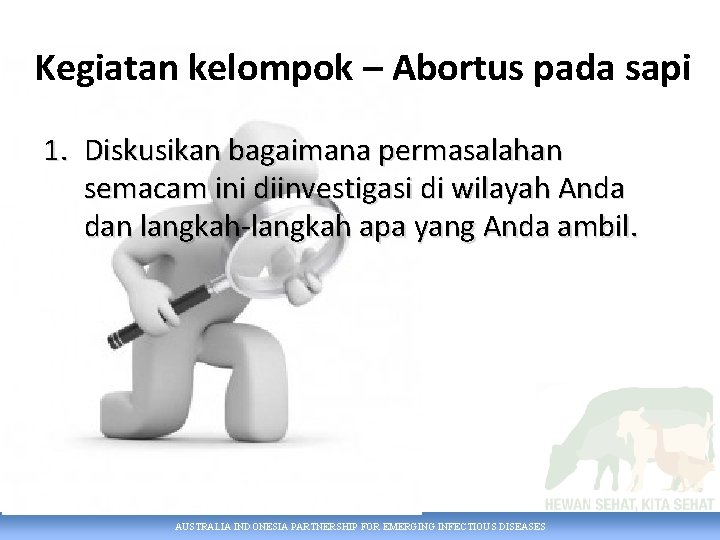 Kegiatan kelompok – Abortus pada sapi

1. Diskusikan bagaimana permasalahan semacam ini diinvestigasi di wilayah Anda dan langkah-langkah apa yang Anda ambil.

HEWAN SEHAT, KITA SEHAT

AUSTRALIA INDONESIA PARTNERSHIP FOR EMERGING INFECTIOUS DISEASES